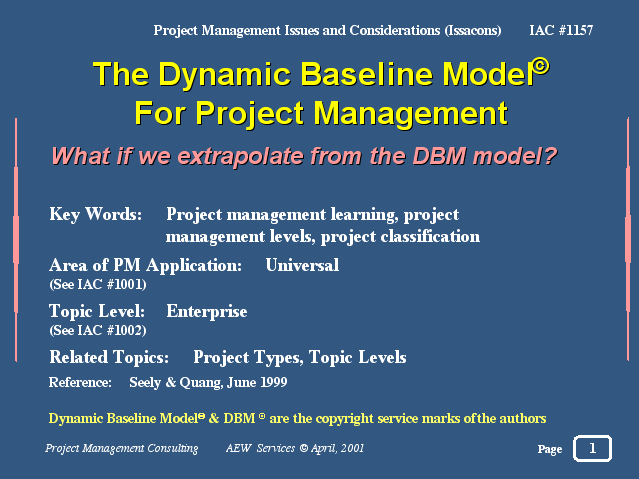 Project Management Issues and Considerations (Issacons) IAC #1157

The Dynamic Baseline Model©
For Project Management

What if we extrapolate from the DBM model?

Key Words: Project management learning, project management levels, project classification

Area of PM Application: Universal
(See IAC #1001)

Topic Level: Enterprise
(See IAC #1002)

Related Topics: Project Types, Topic Levels

Reference: Seely & Quang, June 1999

Dynamic Baseline Model© & DBM © are the copyright service marks ofthe authors

Project Management Consulting AEW Services © April, 2001 Page 1